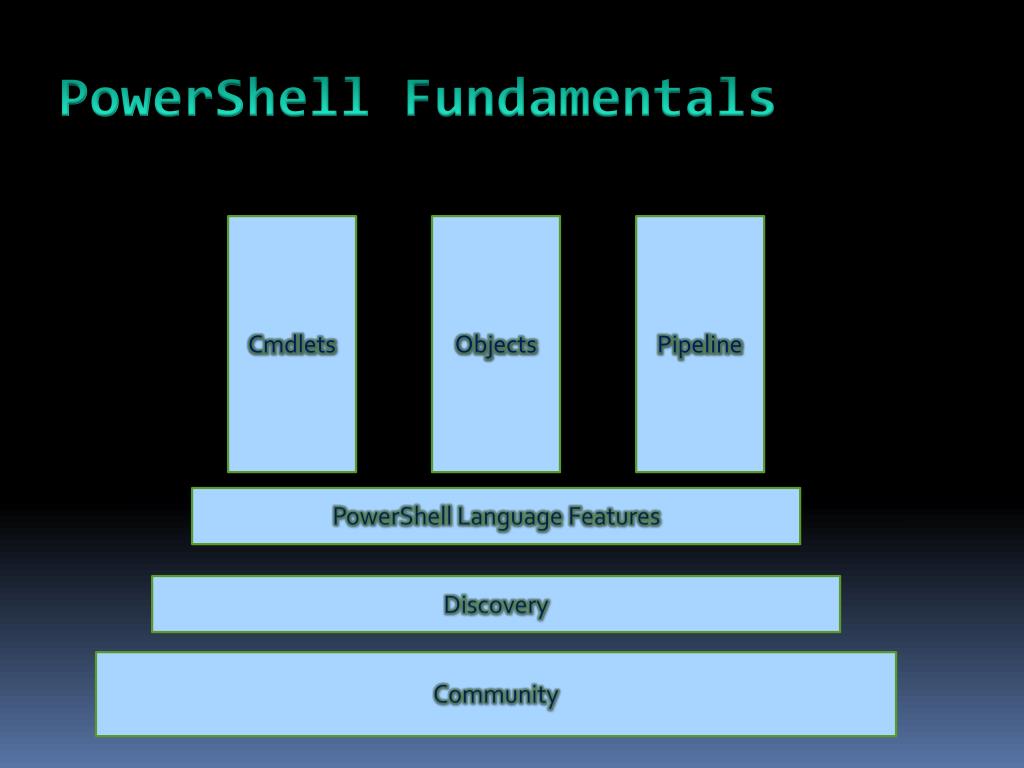 PowerShell Fundamentals

Cmdlets

Objects

Pipeline

PowerShell Language Features

Discovery

Community